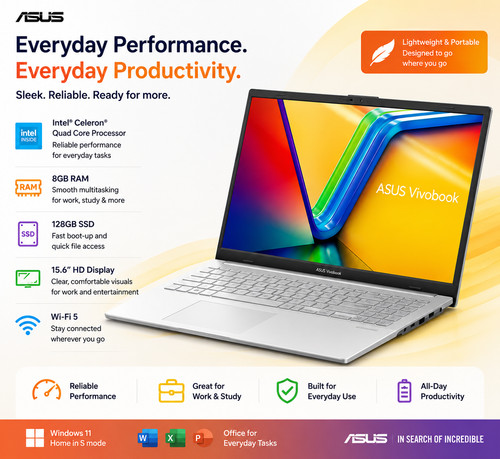 ASUS

Everyday Performance.
Everyday Productivity.

Sleek. Reliable. Ready for more.

Lightweight & Portable
Designed to go where you go

intel INSIDE
Intel® Celeron® Quad Core Processor
Reliable performance for everyday tasks

RAM
8GB RAM
Smooth multitasking for work, study & more

SSD
128GB SSD
Fast boot-up and quick file access

15.6" HD Display
Clear, comfortable visuals for work and entertainment

Wi-Fi 5
Stay connected wherever you go

ASUS Vivobook

ASUS Vivobook

Reliable Performance

Great for Work & Study

Built for Everyday Use

All-Day Productivity

Windows 11 Home in S mode

W X P

Office for Everyday Tasks

ASUS | IN SEARCH OF INCREDIBLE